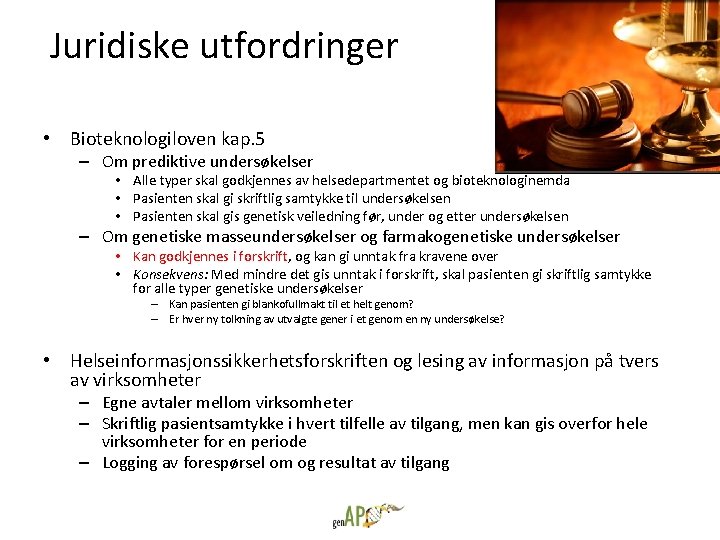 Juridiske utfordringer

• Bioteknologiloven kap.5
– Om prediktive undersøkelser
• Alle typer skal godkjennes av helsedepartmentet og bioteknologinemda
• Pasienten skal gi skriftlig samtykke til undersøkelsen
• Pasienten skal gis genetisk veiledning før, under og etter undersøkelsen
– Om genetiske masseundersøkelser og farmakogenetiske undersøkelser
• Kan godkjennes i forskrift, og kan gi unntak fra kravene over
• Konsekvens: Med mindre det gis unntak i forskrift, skal pasienten gi skriftlig samtykke for alle typer genetiske undersøkelser
– Kan pasienten gi blankofullmakt til et helt genom?
– Er hver ny tolkning av utvalgte gener i et genom en ny undersøkelse?

• Helseinformasjonssikkerhetsforskriften og lesing av informasjon på tvers av virksomheter
– Egne avtaler mellom virksomheter
– Skriftlig pasientsamtykke i hvert tilfelle av tilgang, men kan gis overfor hele virksomheter for en periode
– Logging av forespørsel om og resultat av tilgang

genAP